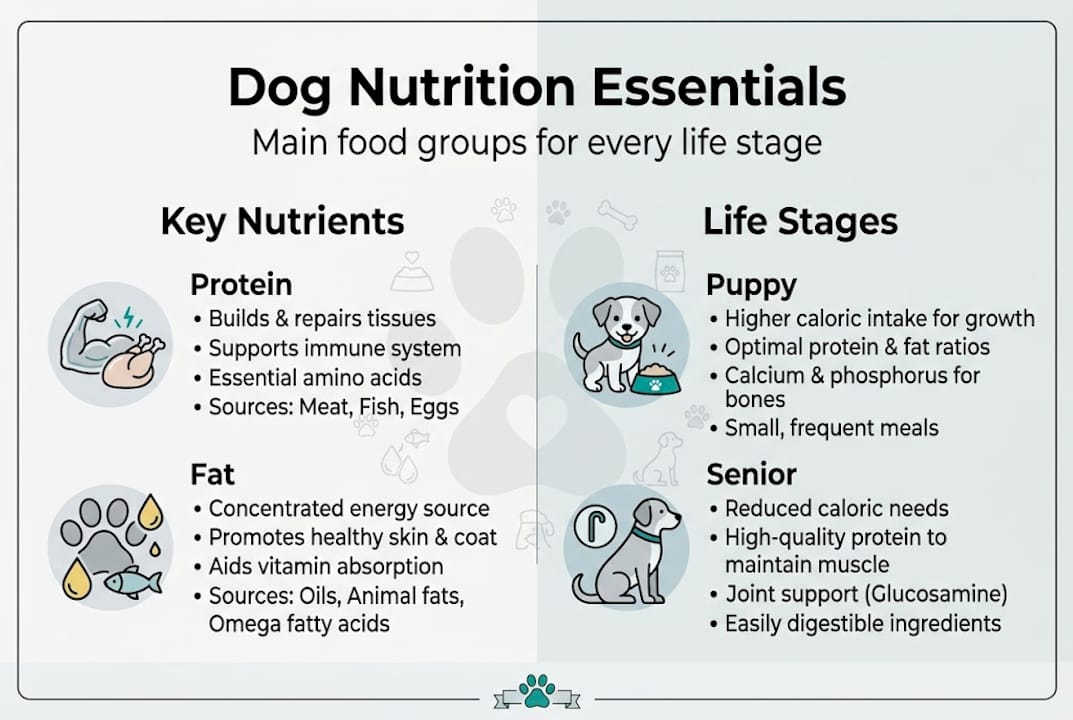 Dog Nutrition Essentials

Main food groups for every life stage

Key Nutrients

Protein
• Builds & repairs tissues
• Supports immune system
• Essential amino acids
• Sources: Meat, Fish, Eggs

Fat
• Concentrated energy source
• Promotes healthy skin & coat
• Aids vitamin absorption
• Sources: Oils, Animal fats, Omega fatty acids

Life Stages

Puppy
• Higher caloric intake for growth
• Optimal protein & fat ratios
• Calcium & phosphorus for bones
• Small, frequent meals

Senior
• Reduced caloric needs
• High-quality protein to maintain muscle
• Joint support (Glucosamine)
• Easily digestible ingredients